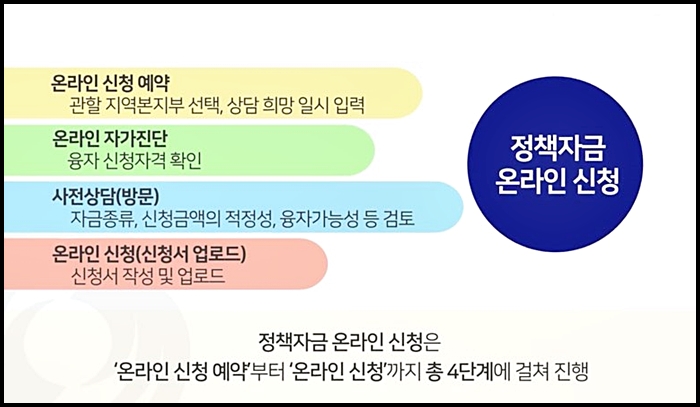 온라인 신청 예약
관할 지역본지부 선택, 상담 희망 일시 입력

온라인 자가진단
융자 신청자격 확인

사전상담(방문)
자금종류, 신청금액의 적정성, 융자가능성 등 검토

온라인 신청(신청서 업로드)
신청서 작성 및 업로드

정책자금
온라인 신청

정책자금 온라인 신청은
'온라인 신청 예약'부터 '온라인 신청'까지 총 4단계에 걸쳐 진행